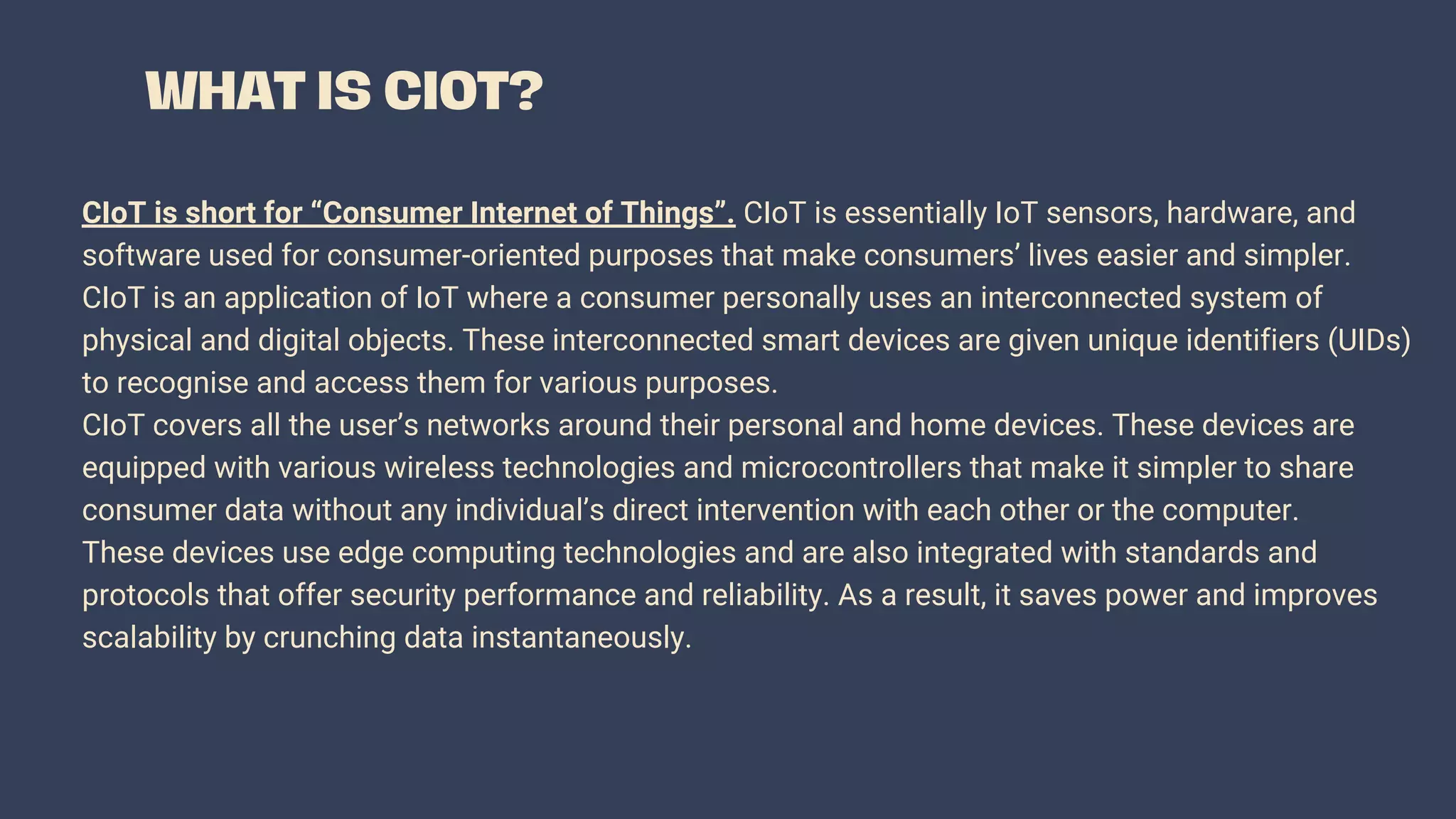 WHAT IS CIOT?

CIoT is short for “Consumer Internet of Things”. CIoT is essentially IoT sensors, hardware, and software used for consumer-oriented purposes that make consumers’ lives easier and simpler. CIoT is an application of IoT where a consumer personally uses an interconnected system of physical and digital objects. These interconnected smart devices are given unique identifiers (UIDs) to recognise and access them for various purposes.
CIoT covers all the user’s networks around their personal and home devices. These devices are equipped with various wireless technologies and microcontrollers that make it simpler to share consumer data without any individual’s direct intervention with each other or the computer. These devices use edge computing technologies and are also integrated with standards and protocols that offer security performance and reliability. As a result, it saves power and improves scalability by crunching data instantaneously.